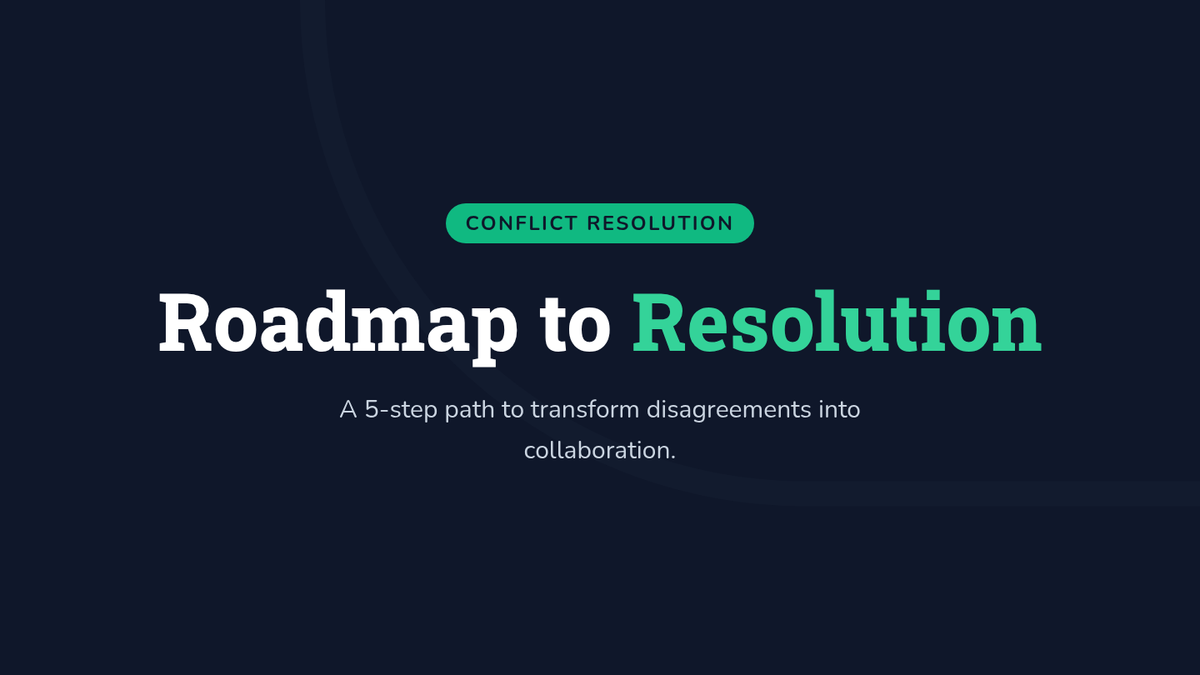 CONFLICT RESOLUTION

Roadmap to Resolution

A 5-step path to transform disagreements into collaboration.